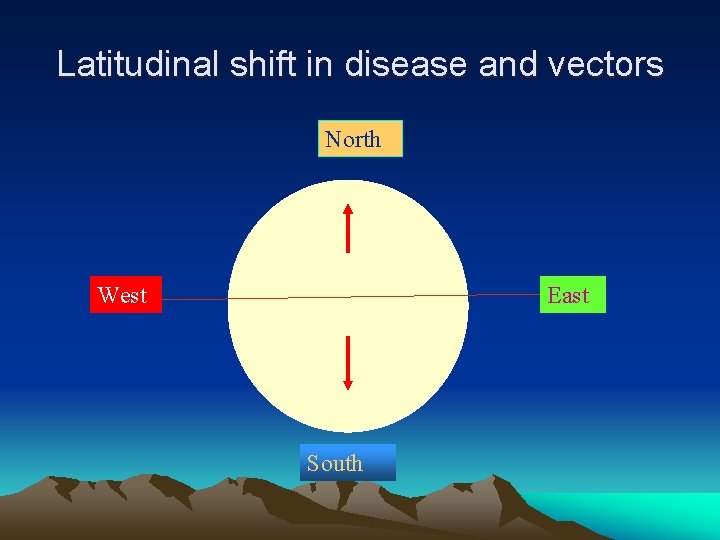 Latitudinal shift in disease and vectors

North

West

East

South